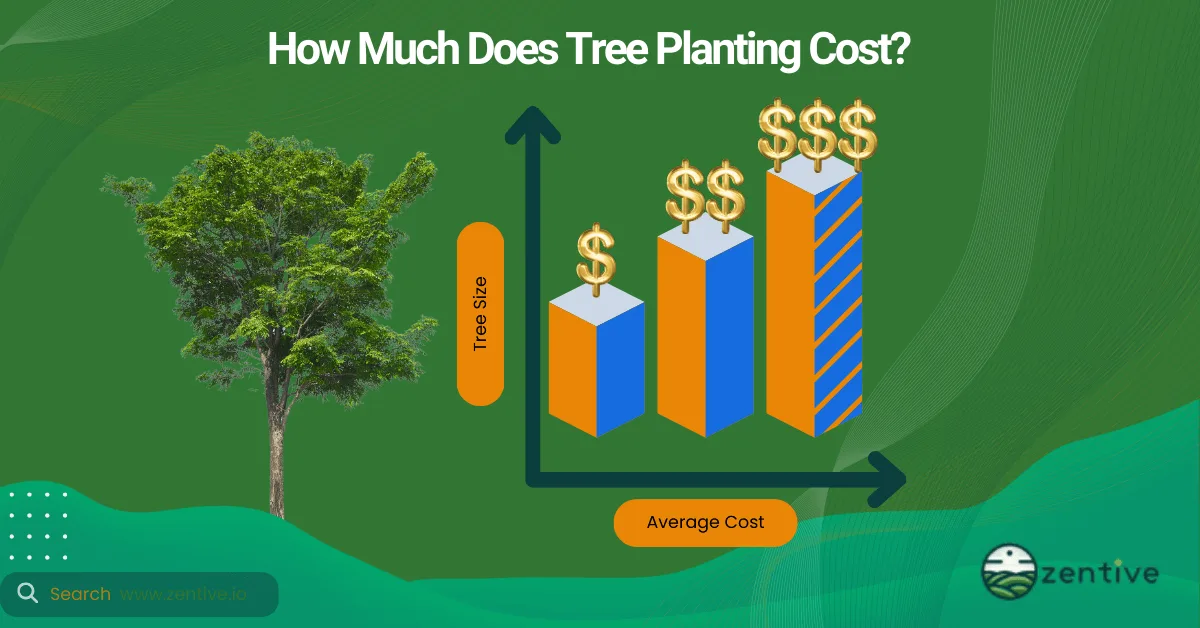 How Much Does Tree Planting Cost?

Tree Size

$

$$

$$$

Average Cost

Search www.zentive.io

zentive